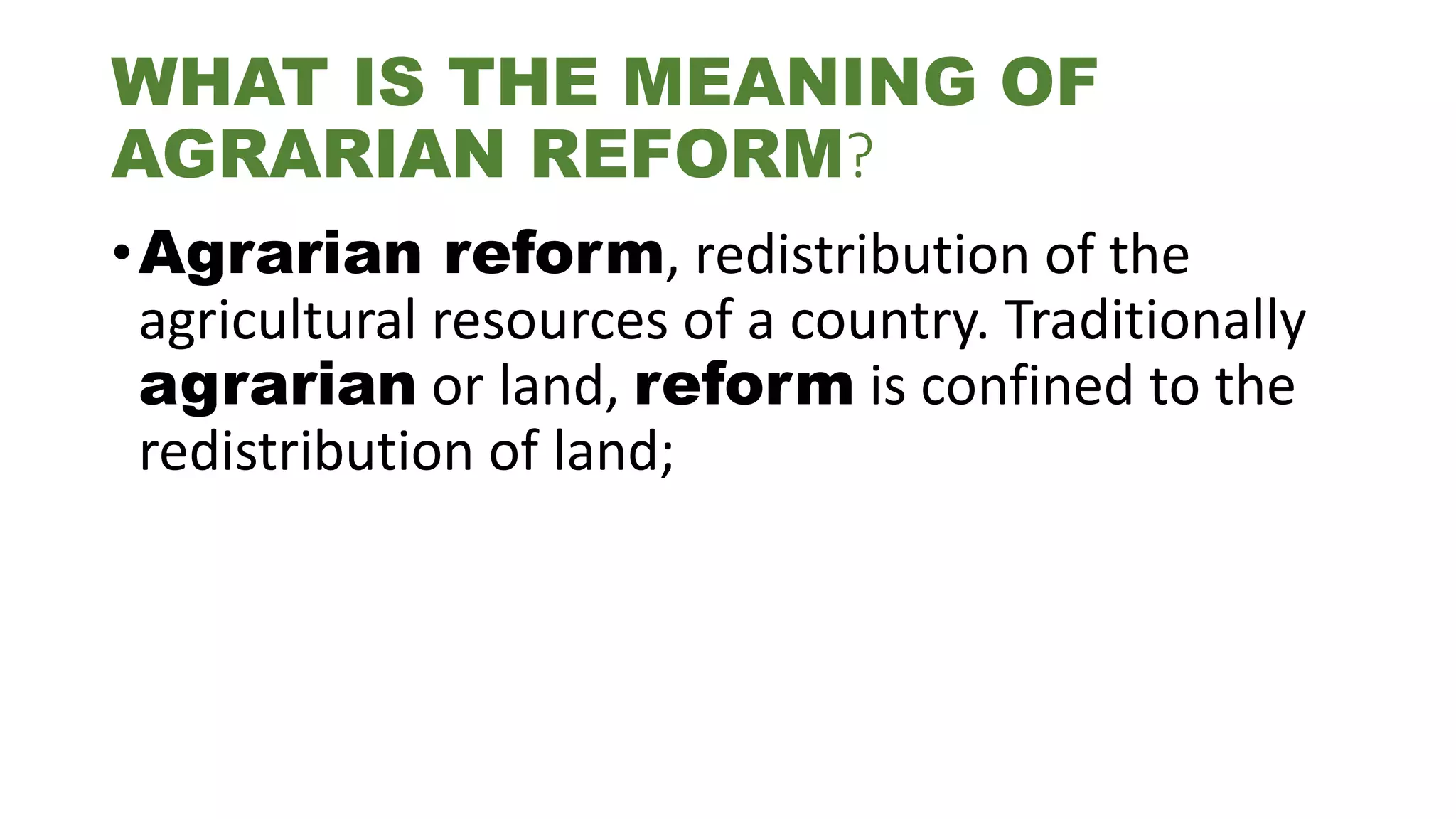 WHAT IS THE MEANING OF AGRARIAN REFORM?

• Agrarian reform, redistribution of the agricultural resources of a country. Traditionally agrarian or land, reform is confined to the redistribution of land;